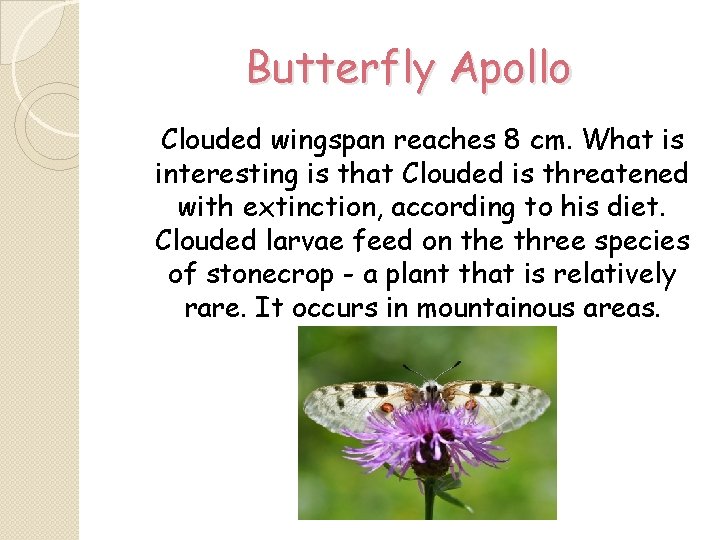 Butterfly Apollo

Clouded wingspan reaches 8 cm. What is interesting is that Clouded is threatened with extinction, according to his diet. Clouded larvae feed on the three species of stonecrop - a plant that is relatively rare. It occurs in mountainous areas.